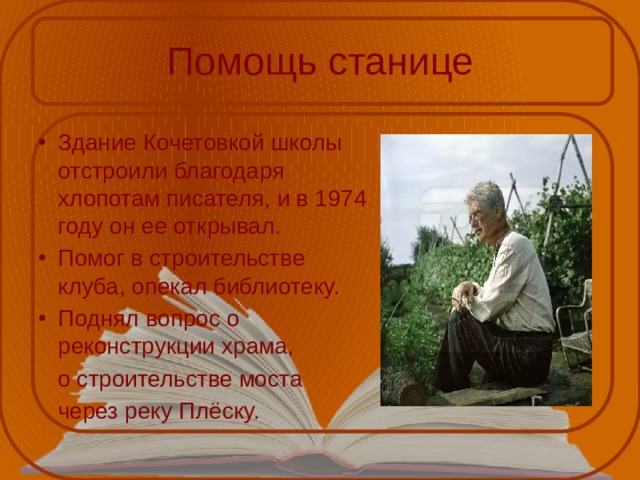 Помощь станице

• Здание Кочетовкой школы отстроили благодаря хлопотам писателя, и в 1974 году он ее открывал.
• Помог в строительстве клуба, опекал библиотеку.
• Поднял вопрос о реконструкции храма, о строительстве моста через реку Плёску.